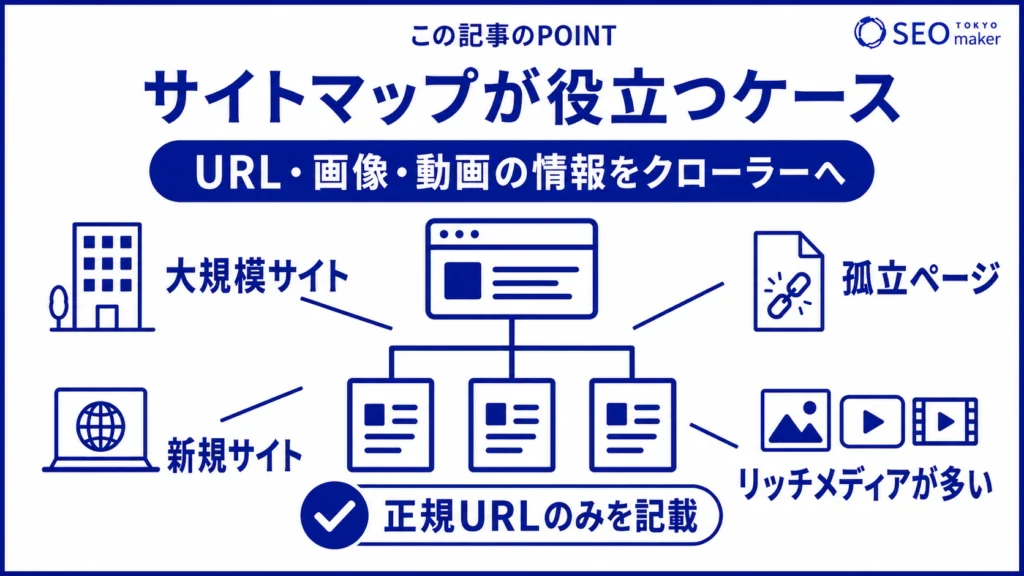 この記事のPOINT

SEO TOKYO maker

サイトマップが役立つケース

URL・画像・動画の情報をクローラーへ

大規模サイト

孤立ページ

新規サイト

リッチメディアが多い

正規URLのみを記載